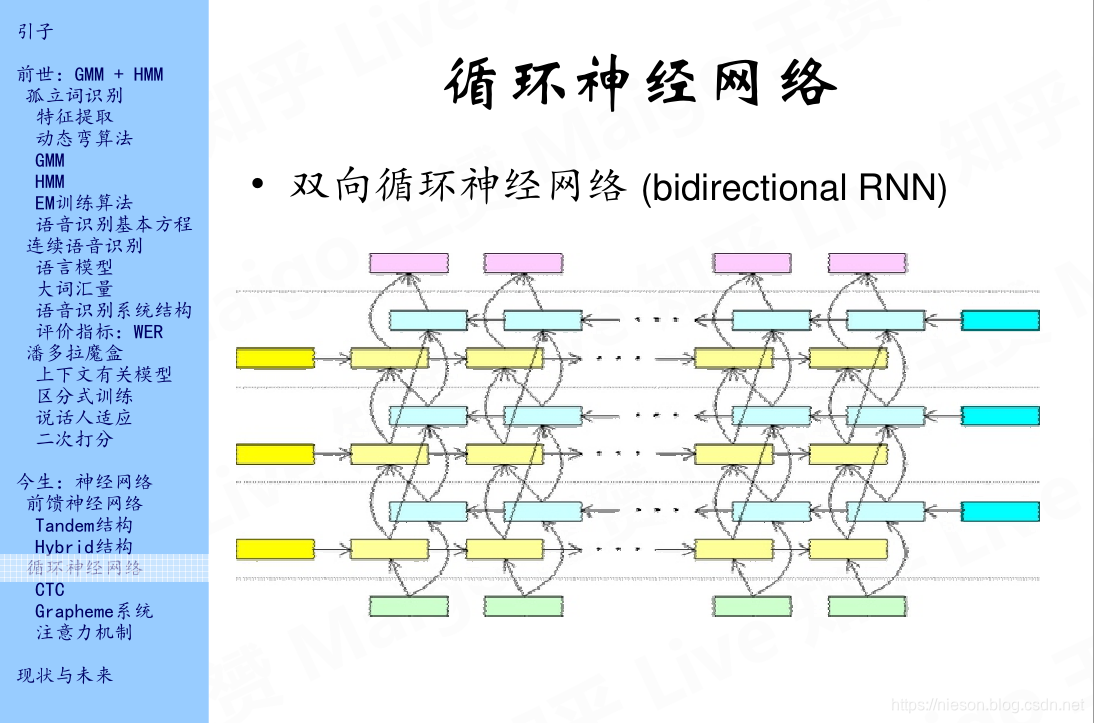 引子

前世：GMM + HMM
孤立词识别
特征提取
动态弯算法
GMM
HMM
EM训练算法
语音识别基本方程
连续语音识别
语言模型
大词汇量
语音识别系统结构
评价指标：WER
潘多拉魔盒
上下文有关模型
区分式训练
说话人适应
二次打分

今生：神经网络
前馈神经网络
Tandem结构
Hybrid结构
循环神经网络
CTC
Grapheme系统
注意力机制

现状与未来

循环神经网络

• 双向循环神经网络 (bidirectional RNN)

https://nieson.blog.csdn.net